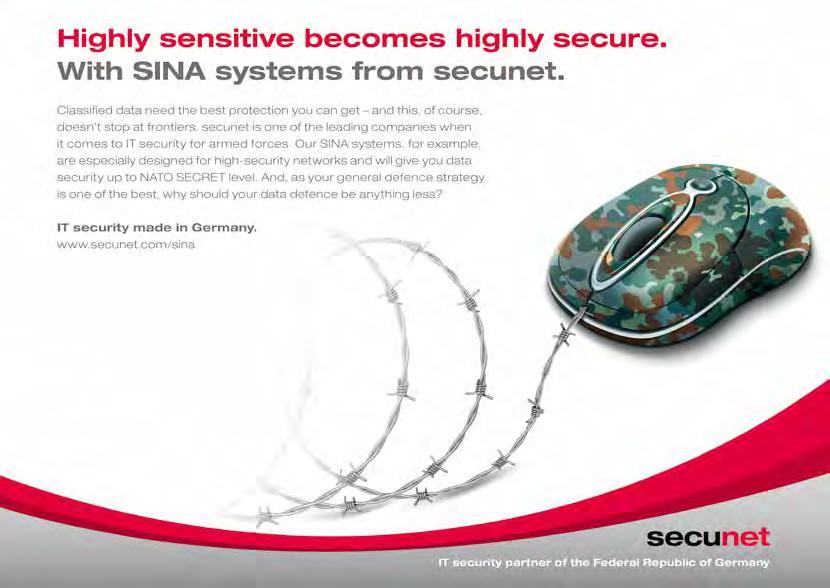 Highly sensitive becomes highly secure.
With SINA systems from secunet.

Classified data need the best protection you can get – and this, of course, doesn't stop at frontiers. secunet is one of the leading companies when it comes to IT security for armed forces. Our SINA systems, for example, are especially designed for high-security networks and will give you data security up to NATO SECRET level. And, as your general defence strategy is one of the best, why should your data defence be anything less?

IT security made in Germany.
www.secunet.com/sina

secunet
IT security partner of the Federal Republic of Germany